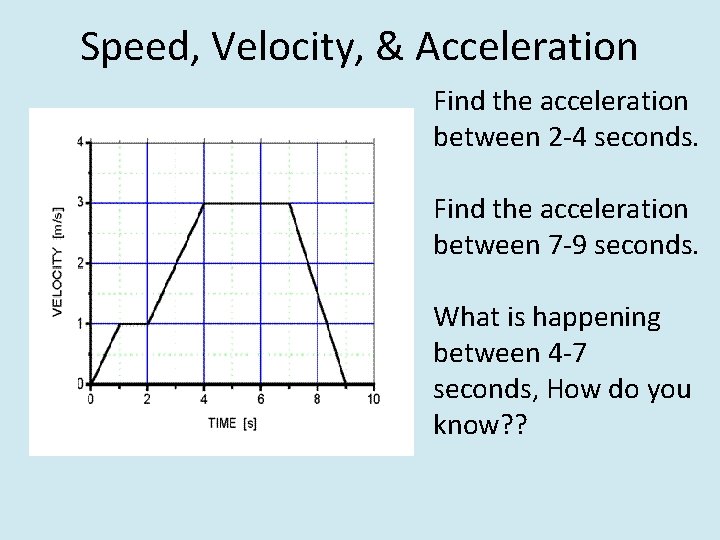 Speed, Velocity, & Acceleration

VELOCITY [m/s]
4
3
2
1
0
0
2
4
6
8
10
TIME [s]

Find the acceleration between 2-4 seconds.

Find the acceleration between 7-9 seconds.

What is happening between 4-7 seconds, How do you know??